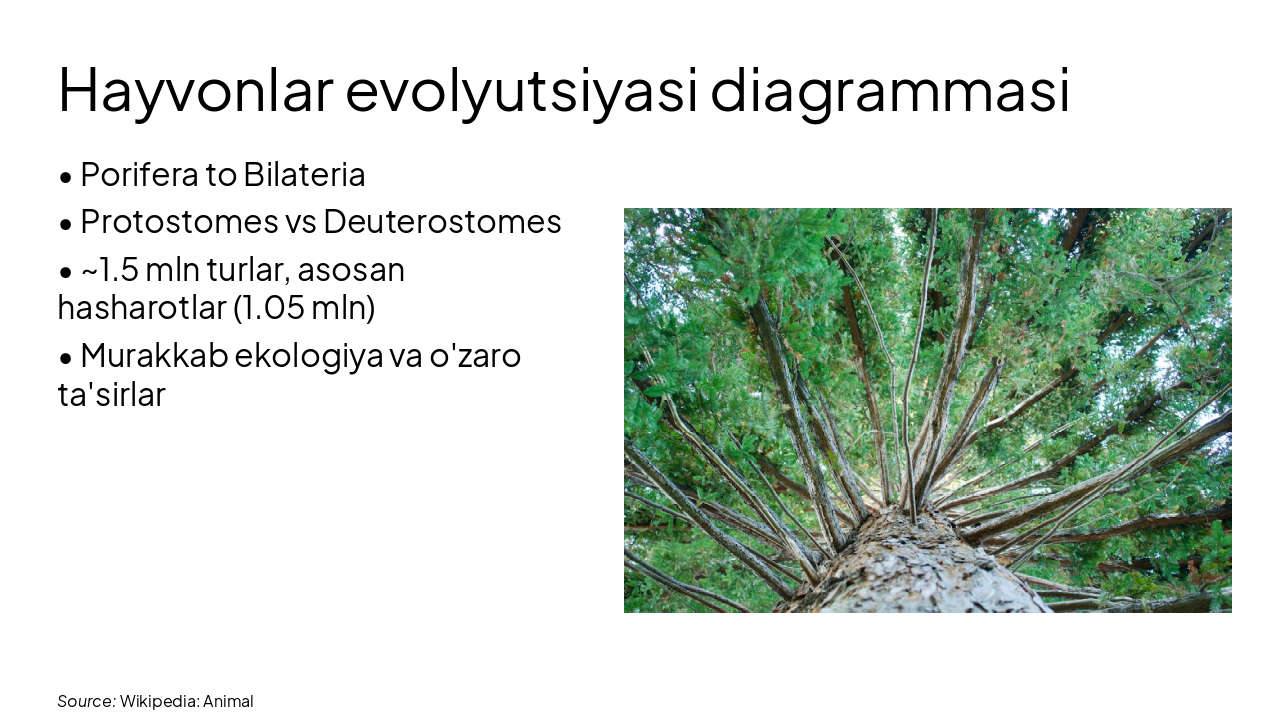 Hayvonlar evolyutsiyasi diagrammasi

• Porifera to Bilateria

• Protostomes vs Deuterostomes

• ~1.5 mln turlar, asosan hasharotlar (1.05 mln)

• Murakkab ekologiya va o'zaro ta'sirlar

Source: Wikipedia: Animal